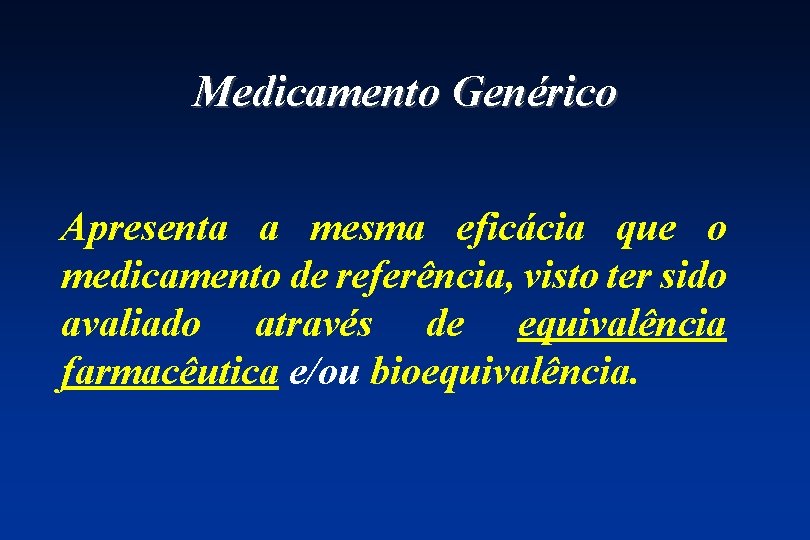 Medicamento Genérico

Apresenta a mesma eficácia que o medicamento de referência, visto ter sido avaliado através de equivalência farmacêutica e/ou bioequivalência.